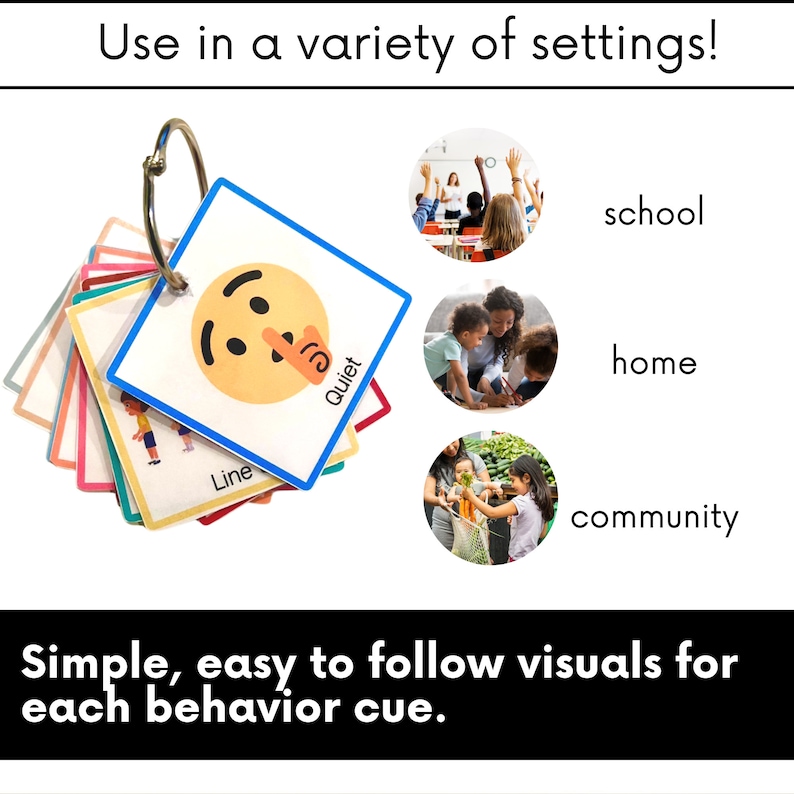 Use in a variety of settings!

Quiet

Line

school

home

community

Simple, easy to follow visuals for each behavior cue.